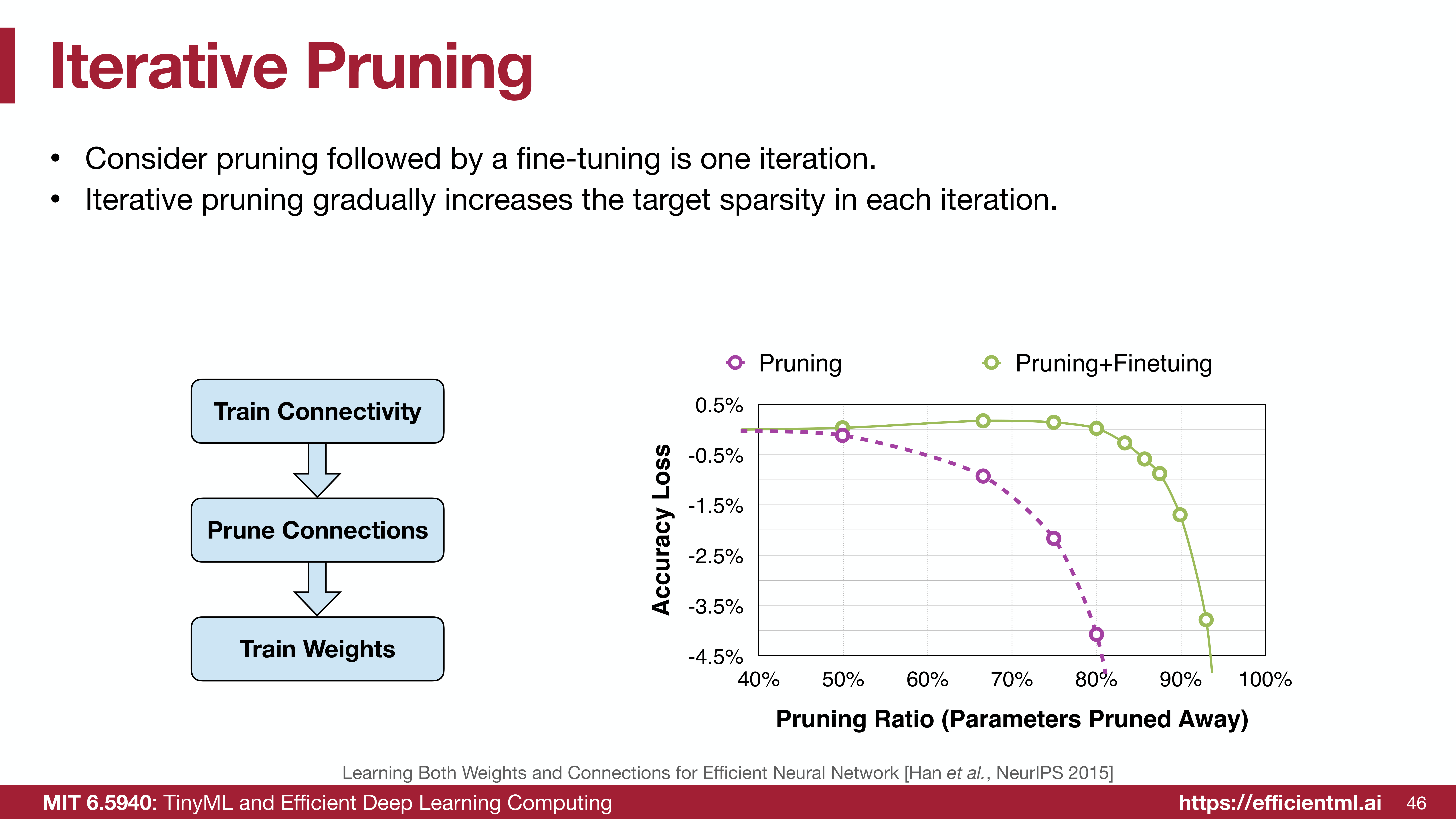 Iterative Pruning

• Consider pruning followed by a fine-tuning is one iteration.
• Iterative pruning gradually increases the target sparsity in each iteration.

Train Connectivity

Prune Connections

Train Weights

Pruning    Pruning+Finetuing

Accuracy Loss

0.5%
-0.5%
-1.5%
-2.5%
-3.5%
-4.5%

40% 50% 60% 70% 80% 90% 100%

Pruning Ratio (Parameters Pruned Away)

Learning Both Weights and Connections for Efficient Neural Network [Han et al., NeurIPS 2015]

MIT 6.5940: TinyML and Efficient Deep Learning Computing    https://efficientml.ai    46